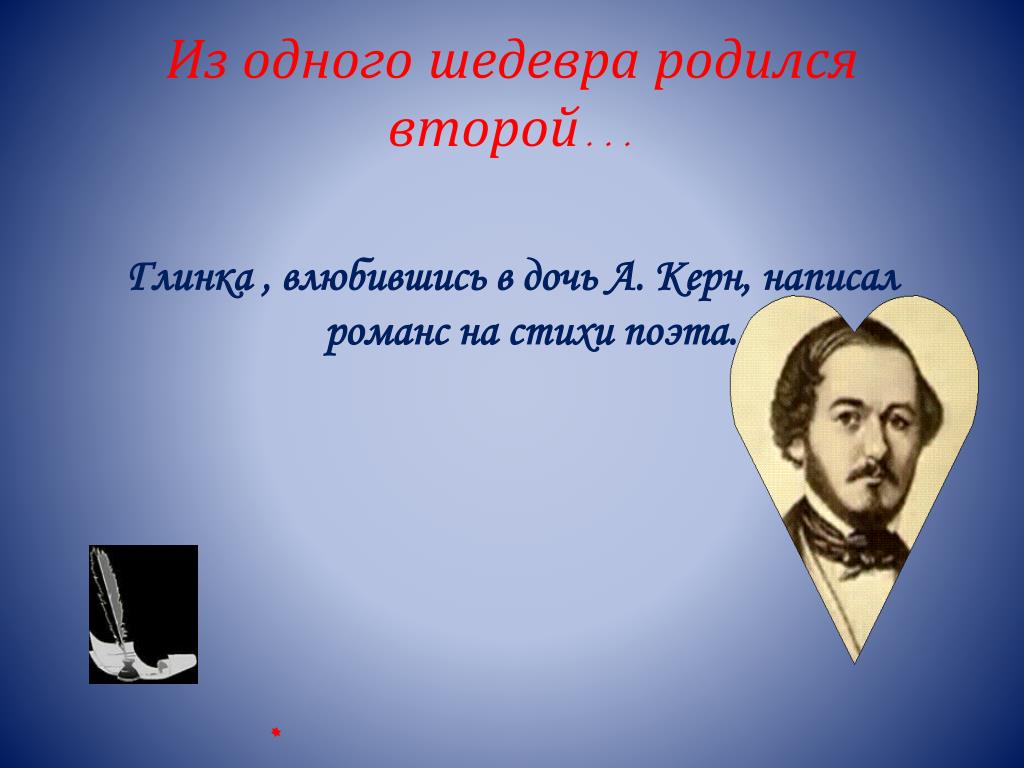 Из одного шедевра родился второй…

Глинка , влюбившись в дочь А. Керн, написал романс на стихи поэта.

*